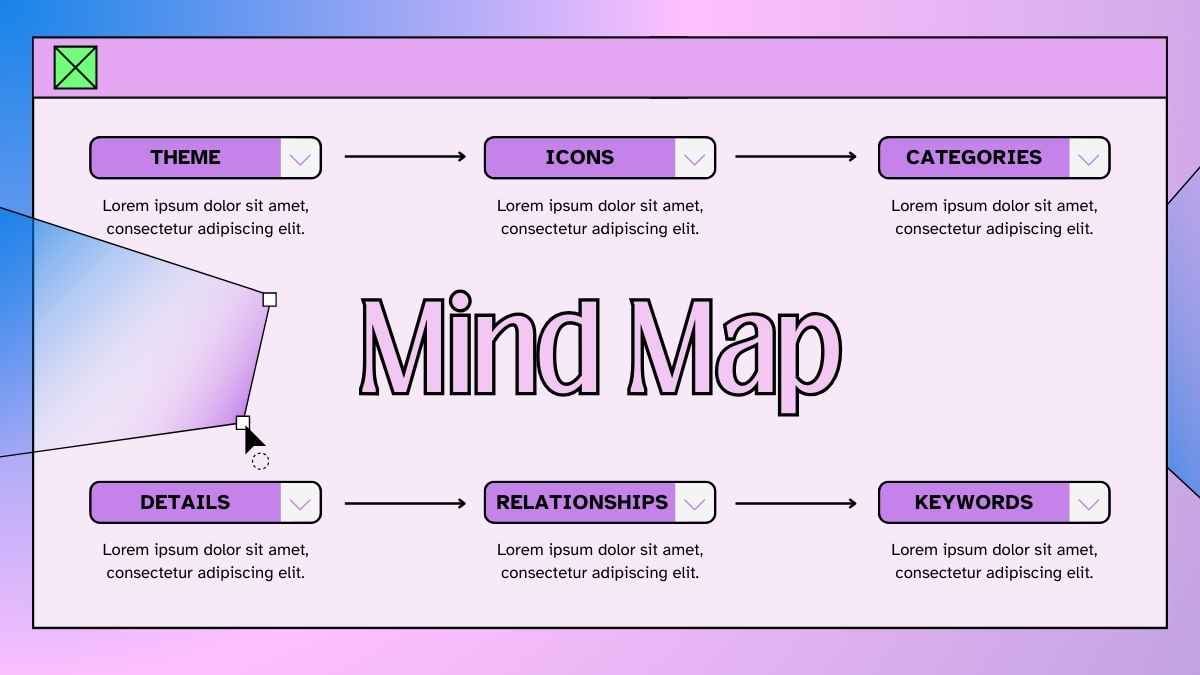 THEME
Lorem ipsum dolor sit amet, consectetur adipiscing elit.

ICONS
Lorem ipsum dolor sit amet, consectetur adipiscing elit.

CATEGORIES
Lorem ipsum dolor sit amet, consectetur adipiscing elit.

Mind Map

DETAILS
Lorem ipsum dolor sit amet, consectetur adipiscing elit.

RELATIONSHIPS
Lorem ipsum dolor sit amet, consectetur adipiscing elit.

KEYWORDS
Lorem ipsum dolor sit amet, consectetur adipiscing elit.